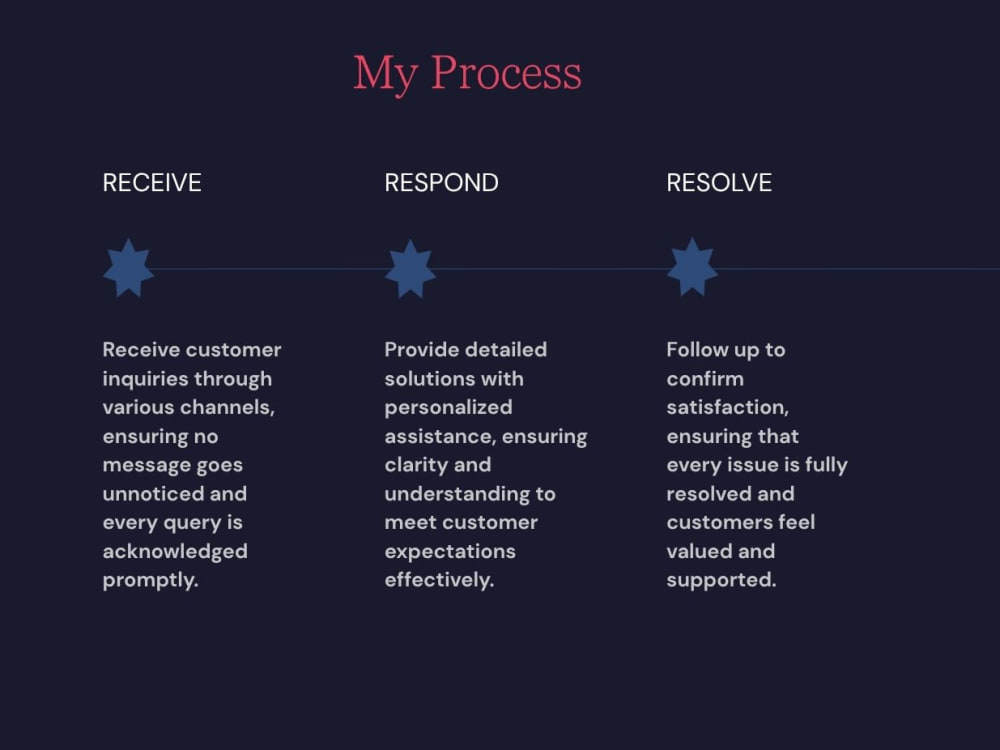 My Process

RECEIVE

Receive customer inquiries through various channels, ensuring no message goes unnoticed and every query is acknowledged promptly.

RESPOND

Provide detailed solutions with personalized assistance, ensuring clarity and understanding to meet customer expectations effectively.

RESOLVE

Follow up to confirm satisfaction, ensuring that every issue is fully resolved and customers feel valued and supported.